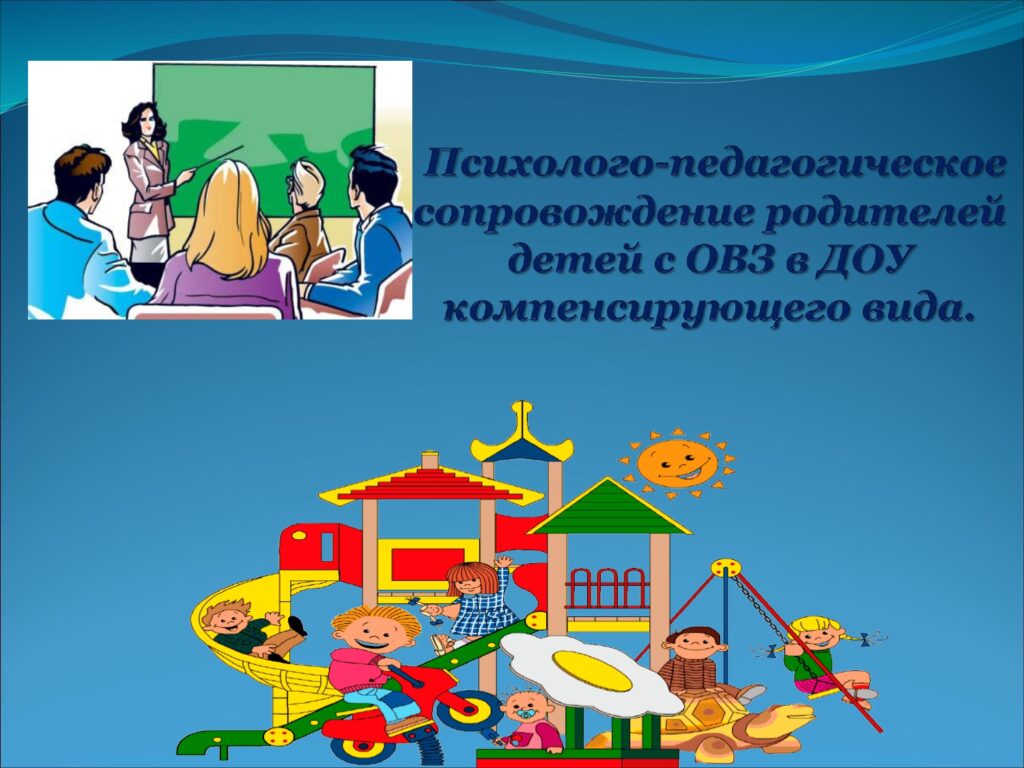 Психолого-педагогическое сопровождение родителей детей с ОВЗ в ДОУ компенсирующего вида.